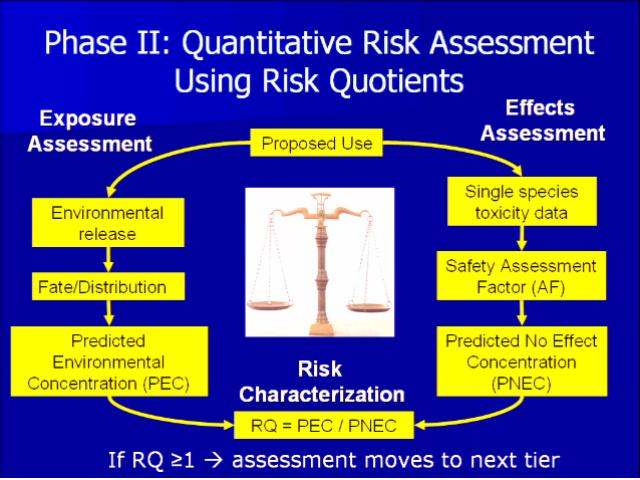 Phase II: Quantitative Risk Assessment Using Risk Quotients

Exposure Assessment

Effects Assessment

Proposed Use

Environmental release

Fate/Distribution

Predicted Environmental Concentration (PEC)

Single species toxicity data

Safety Assessment Factor (AF)

Predicted No Effect Concentration (PNEC)

Risk Characterization

RQ = PEC / PNEC

If RQ ≥1 → assessment moves to next tier